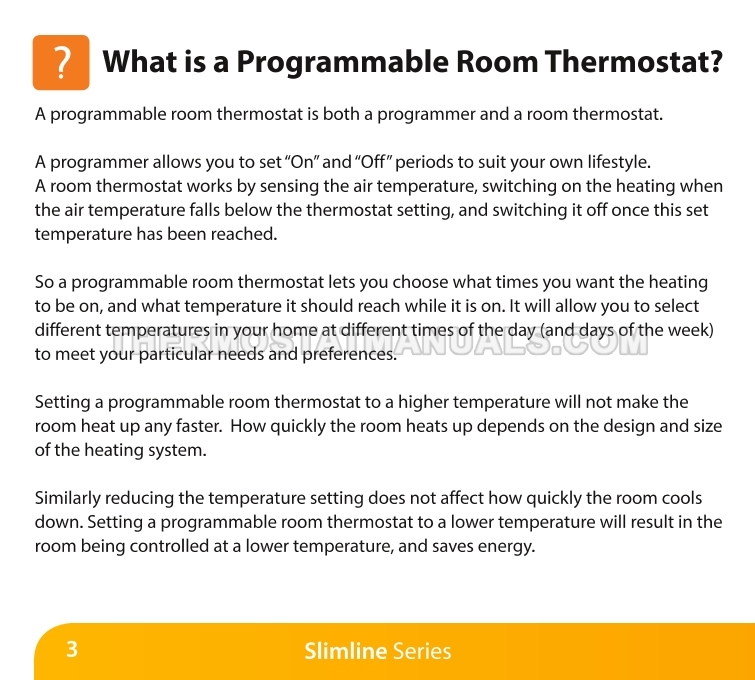 ? What is a Programmable Room Thermostat?

A programmable room thermostat is both a programmer and a room thermostat.

A programmer allows you to set "On" and "Off" periods to suit your own lifestyle.
A room thermostat works by sensing the air temperature, switching on the heating when the air temperature falls below the thermostat setting, and switching it off once this set temperature has been reached.

So a programmable room thermostat lets you choose what times you want the heating to be on, and what temperature it should reach while it is on. It will allow you to select different temperatures in your home at different times of the day (and days of the week) to meet your particular needs and preferences.

THERMOSTATMANUALS.COM

Setting a programmable room thermostat to a higher temperature will not make the room heat up any faster. How quickly the room heats up depends on the design and size of the heating system.

Similarly reducing the temperature setting does not affect how quickly the room cools down. Setting a programmable room thermostat to a lower temperature will result in the room being controlled at a lower temperature, and saves energy.

3 Slimline Series